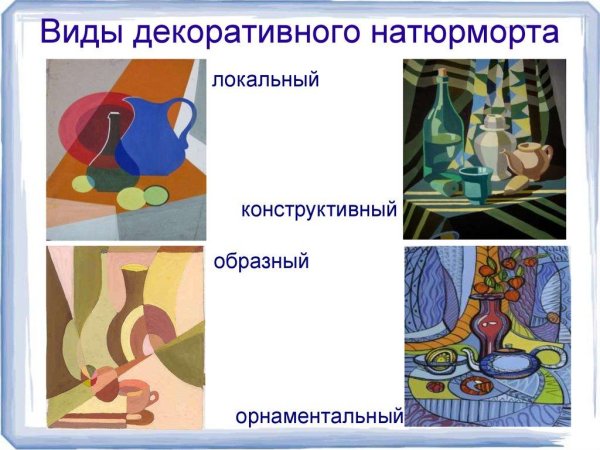 Виды декоративного натюрморта

локальный

конструктивный

образный

орнаментальный